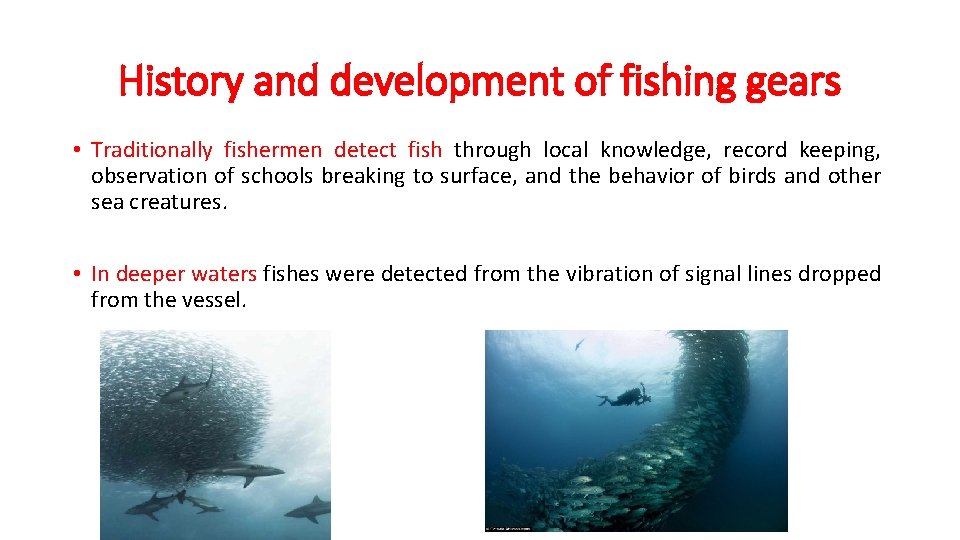 History and development of fishing gears

• Traditionally fishermen detect fish through local knowledge, record keeping, observation of schools breaking to surface, and the behavior of birds and other sea creatures.

• In deeper waters fishes were detected from the vibration of signal lines dropped from the vessel.